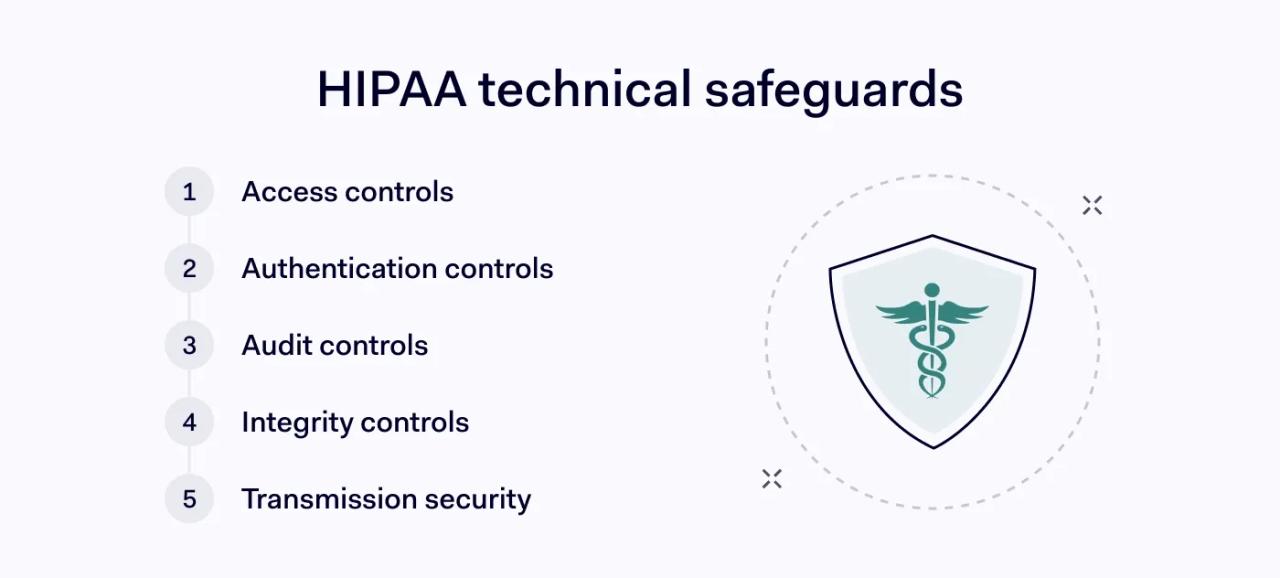 HIPAA technical safeguards

1 Access controls

2 Authentication controls

3 Audit controls

4 Integrity controls

5 Transmission security